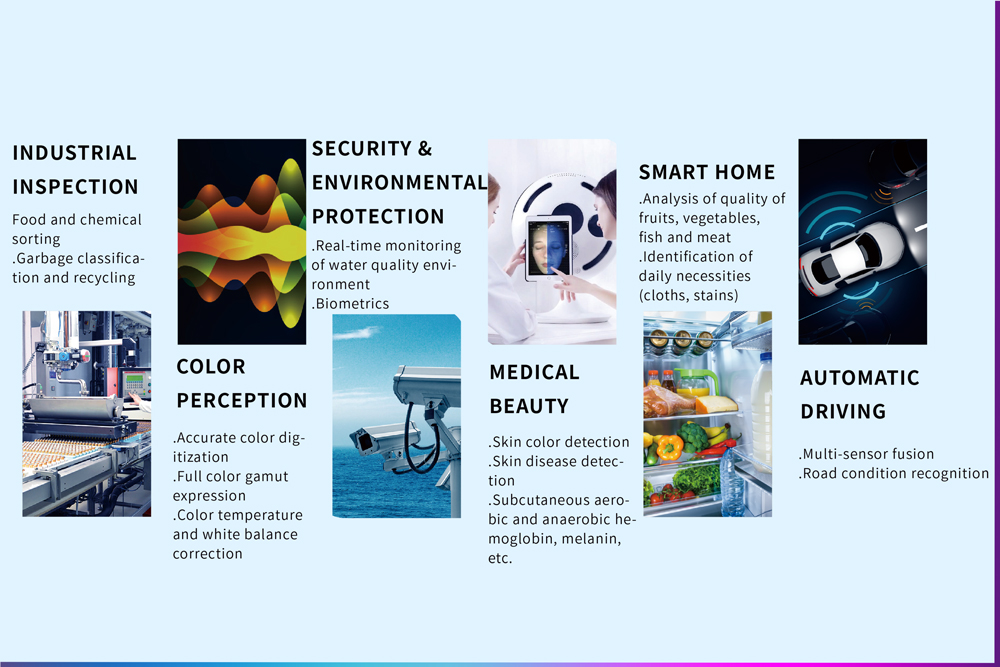 INDUSTRIAL INSPECTION

Food and chemical sorting
.Garbage classification and recycling

COLOR PERCEPTION

.Accurate color digitization
.Full color gamut expression
.Color temperature and white balance correction

SECURITY & ENVIRONMENTAL PROTECTION

.Real-time monitoring of water quality environment
.Biometrics

MEDICAL BEAUTY

.Skin color detection
.Skin disease detection
.Subcutaneous aerobic and anaerobic hemoglobin, melanin, etc.

SMART HOME

.Analysis of quality of fruits, vegetables, fish and meat
.Identification of daily necessities (cloths, stains)

AUTOMATIC DRIVING

.Multi-sensor fusion
.Road condition recognition